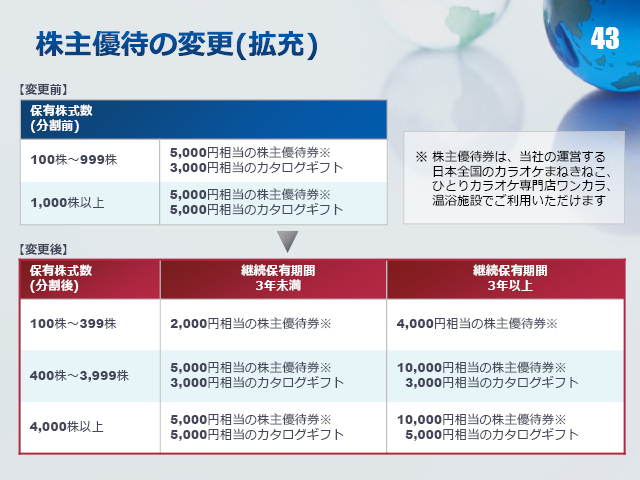 株主優待の変更(拡充)

43

【変更前】

| 保有株式数 (分割前) | |
|---|---|
| 100株～999株 | 5,000円相当の株主優待券※ 3,000円相当のカタログギフト |
| 1,000株以上 | 5,000円相当の株主優待券※ 5,000円相当のカタログギフト |

※ 株主優待券は、当社の運営する日本全国のカラオケまねきねこ、ひとりカラオケ専門店ワンカラ、温浴施設でご利用いただけます

【変更後】

| 保有株式数 (分割後) | 継続保有期間 3年未満 | 継続保有期間 3年以上 |
|---|---|---|
| 100株～399株 | 2,000円相当の株主優待券※ | 4,000円相当の株主優待券※ |
| 400株～3,999株 | 5,000円相当の株主優待券※ 3,000円相当のカタログギフト | 10,000円相当の株主優待券※ 3,000円相当のカタログギフト |
| 4,000株以上 | 5,000円相当の株主優待券※ 5,000円相当のカタログギフト | 10,000円相当の株主優待券※ 5,000円相当のカタログギフト |